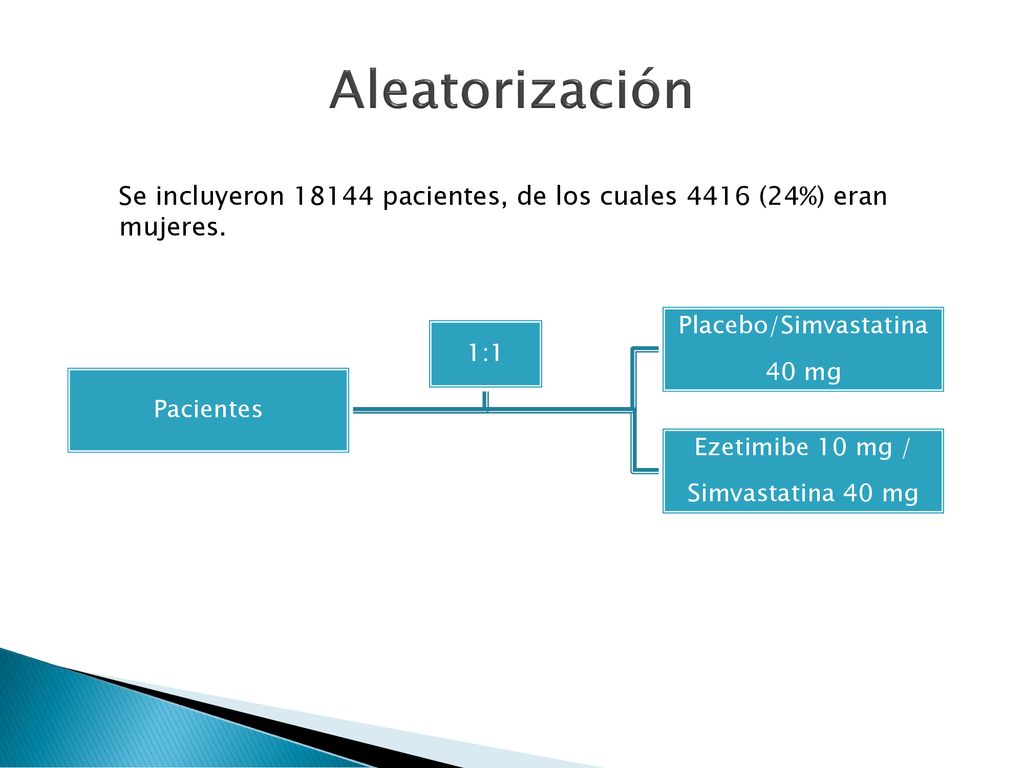 Aleatorización

Se incluyeron 18144 pacientes, de los cuales 4416 (24%) eran mujeres.

Pacientes

1:1

Placebo/Simvastatina 40 mg

Ezetimibe 10 mg / Simvastatina 40 mg